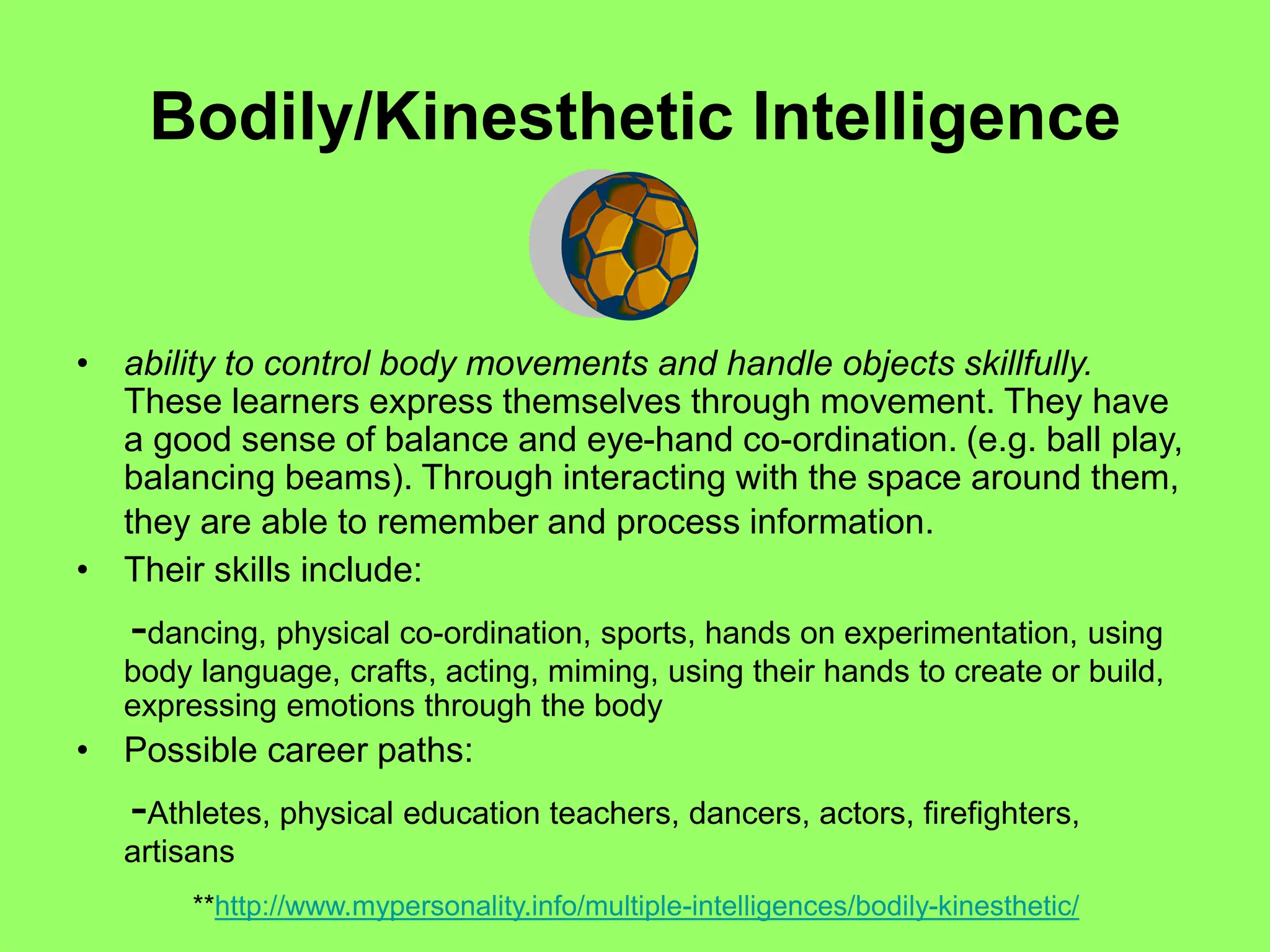 Bodily/Kinesthetic Intelligence

• ability to control body movements and handle objects skillfully. These learners express themselves through movement. They have a good sense of balance and eye-hand co-ordination. (e.g. ball play, balancing beams). Through interacting with the space around them, they are able to remember and process information.

• Their skills include:

-dancing, physical co-ordination, sports, hands on experimentation, using body language, crafts, acting, miming, using their hands to create or build, expressing emotions through the body

• Possible career paths:

-Athletes, physical education teachers, dancers, actors, firefighters, artisans

**http://www.mypersonality.info/multiple-intelligences/bodily-kinesthetic/